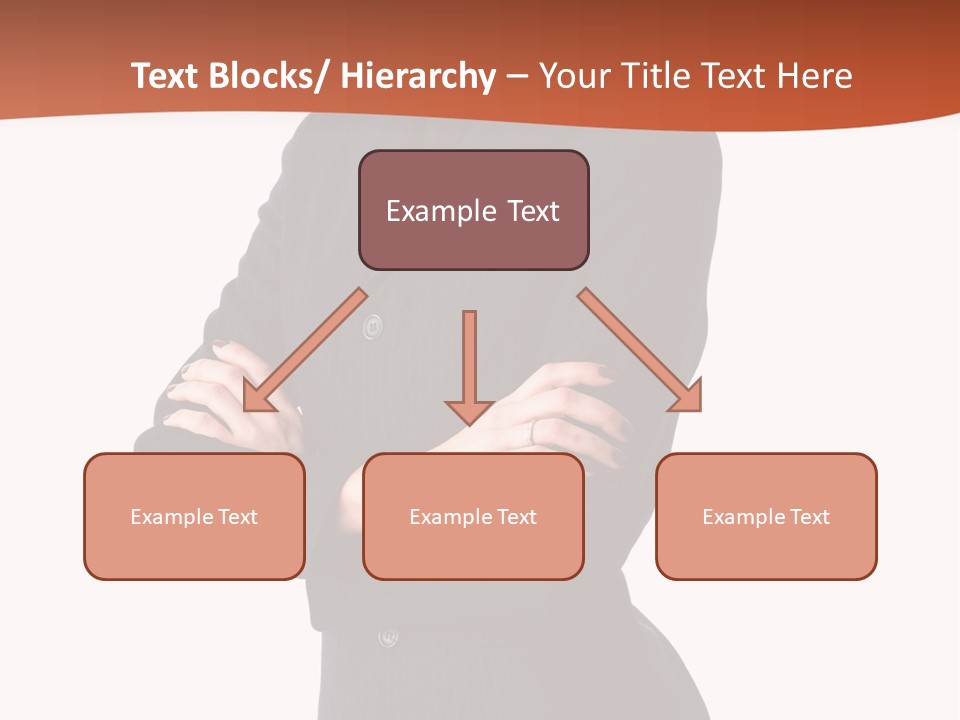 Text Blocks/ Hierarchy – Your Title Text Here

Example Text

Example Text

Example Text

Example Text